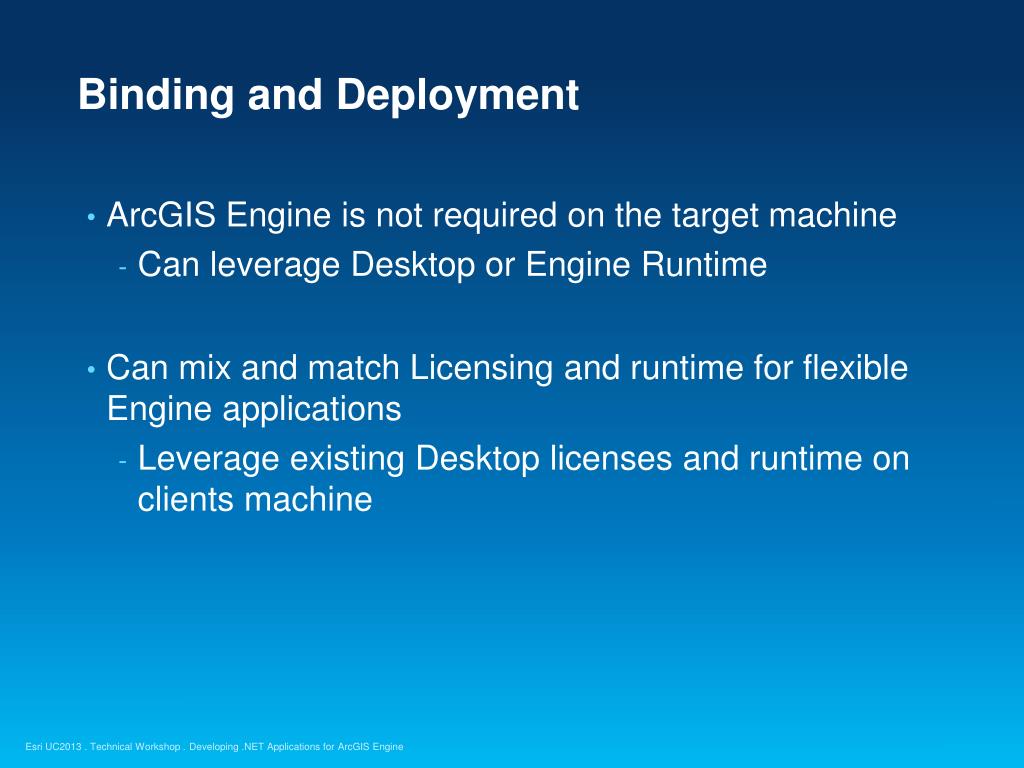 Binding and Deployment

• ArcGIS Engine is not required on the target machine
- Can leverage Desktop or Engine Runtime

• Can mix and match Licensing and runtime for flexible Engine applications
- Leverage existing Desktop licenses and runtime on clients machine

Esri UC2013 . Technical Workshop . Developing .NET Applications for ArcGIS Engine